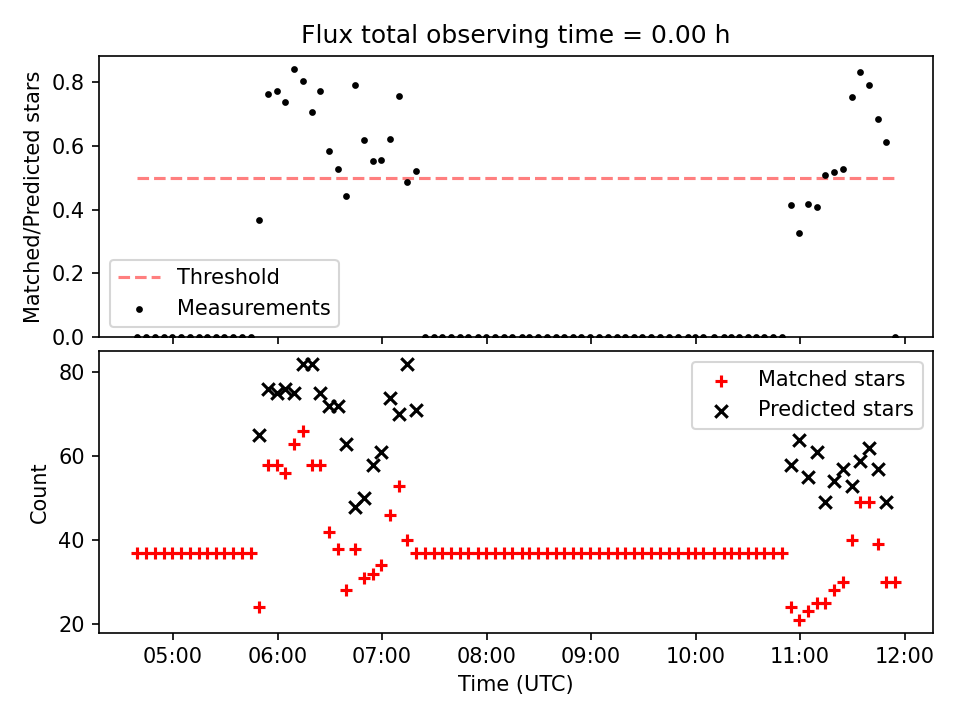 Flux total observing time = 0.00 h

Matched/Predicted stars

0.8
0.6
0.4
0.2
0.0

Threshold
Measurements

Count

80
60
40
20

Matched stars
Predicted stars

05:00
06:00
07:00
08:00
09:00
10:00
11:00
12:00

Time (UTC)